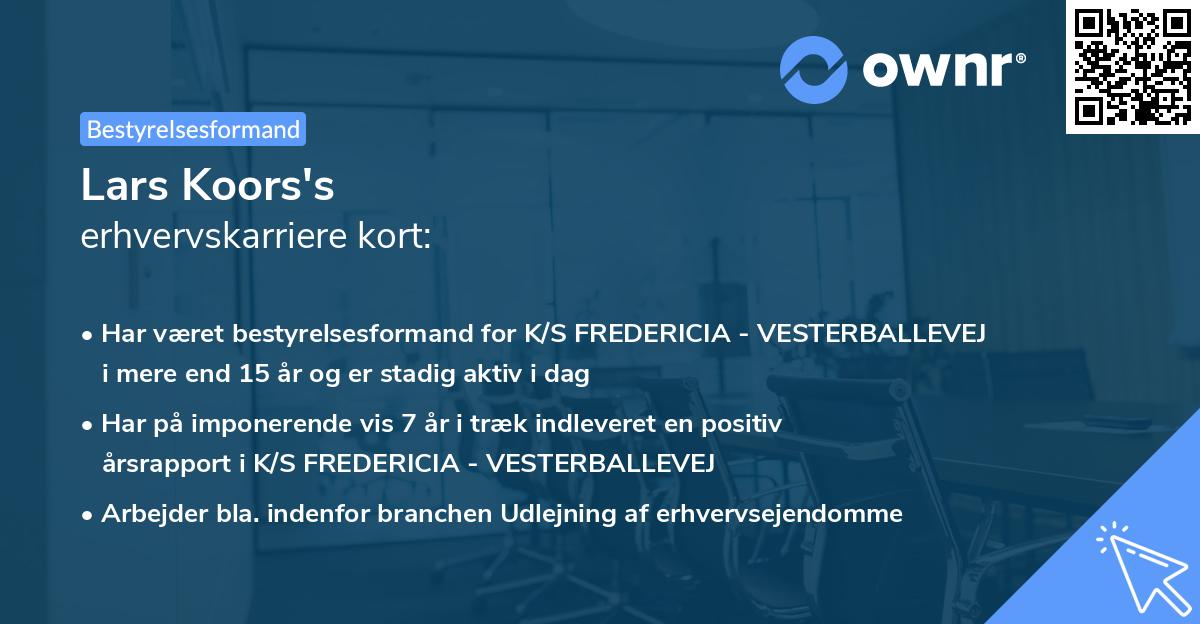 ownr®

Bestyrelsesformand

Lars Koors's
erhvervskarriere kort:

• Har været bestyrelsesformand for K/S FREDERICIA - VESTERBALLEVEJ i mere end 15 år og er stadig aktiv i dag

• Har på imponerende vis 7 år i træk indleveret en positiv årsrapport i K/S FREDERICIA - VESTERBALLEVEJ

• Arbejder bla. indenfor branchen Udlejning af erhvervsejendomme